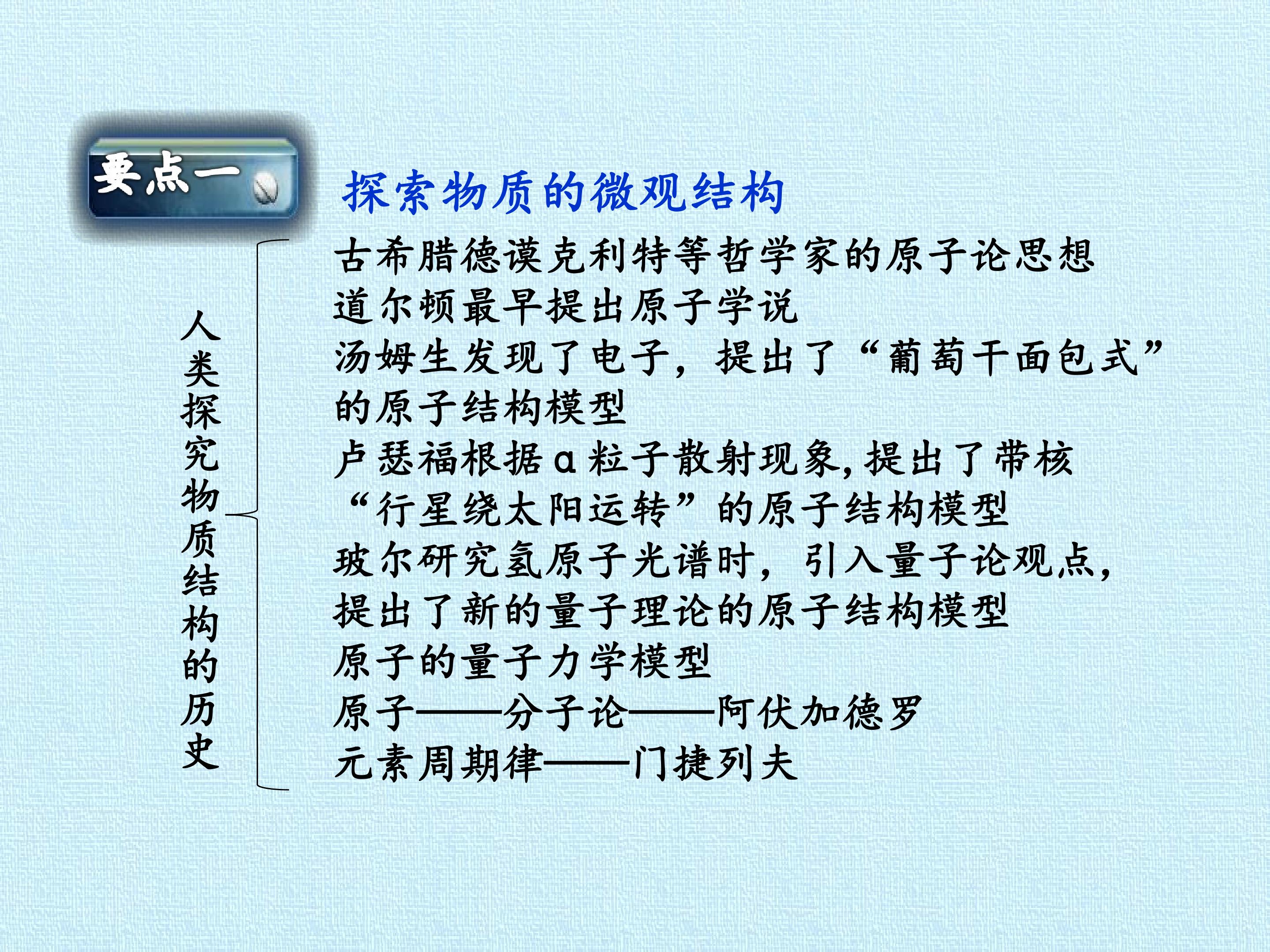 要点一

探索物质的微观结构

人类探究物质结构的历史

古希腊德谟克利特等哲学家的原子论思想

道尔顿最早提出原子学说

汤姆生发现了电子，提出了“葡萄干面包式”的原子结构模型

卢瑟福根据α粒子散射现象,提出了带核“行星绕太阳运转”的原子结构模型

玻尔研究氢原子光谱时，引入量子论观点，提出了新的量子理论的原子结构模型

原子的量子力学模型

原子——分子论——阿伏加德罗

元素周期律——门捷列夫